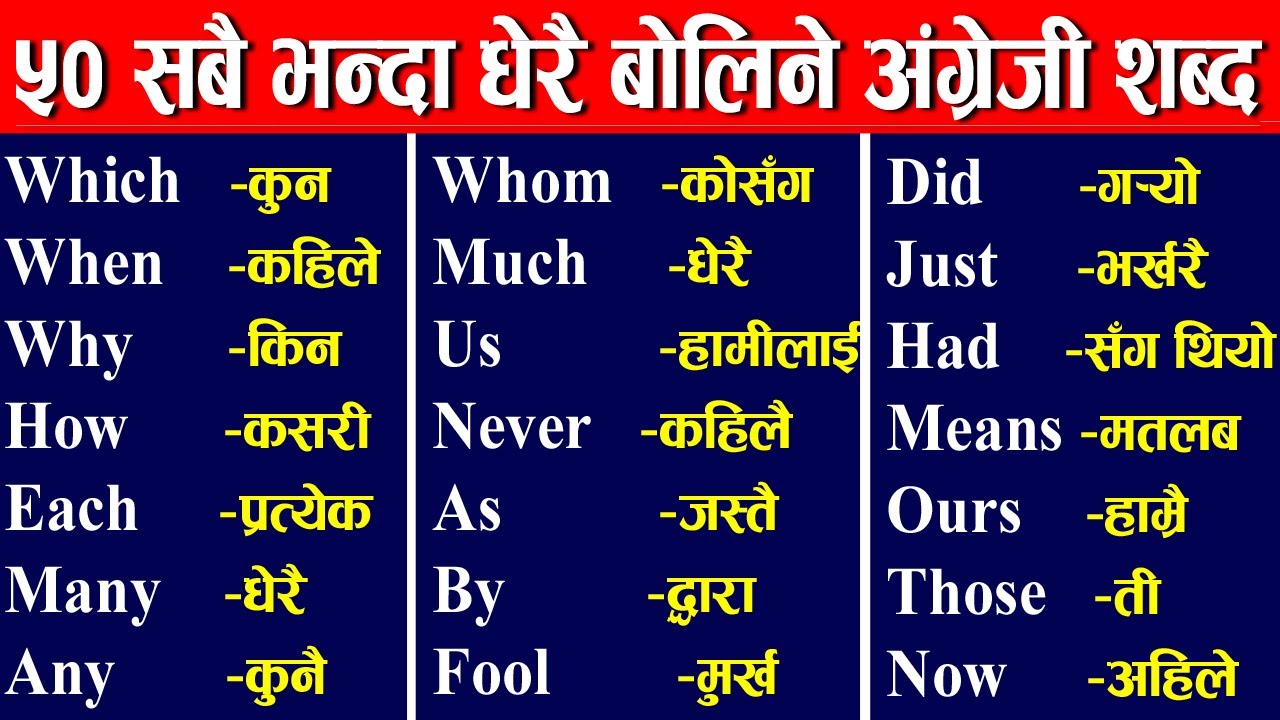 ५० सबै भन्दा धेरै बोलिने अंग्रेजी शब्द

Which -कुन
When -कहिले
Why -किन
How -कसरी
Each -प्रत्येक
Many -धेरै
Any -कुनै

Whom -कोसँग
Much -धेरै
Us -हामीलाई
Never -कहिलै
As -जस्तै
By -द्वारा
Fool -मुर्ख

Did -गर्‍यो
Just -भर्खरै
Had -सँग थियो
Means -मतलब
Ours -हाम्रै
Those -ती
Now -अहिले